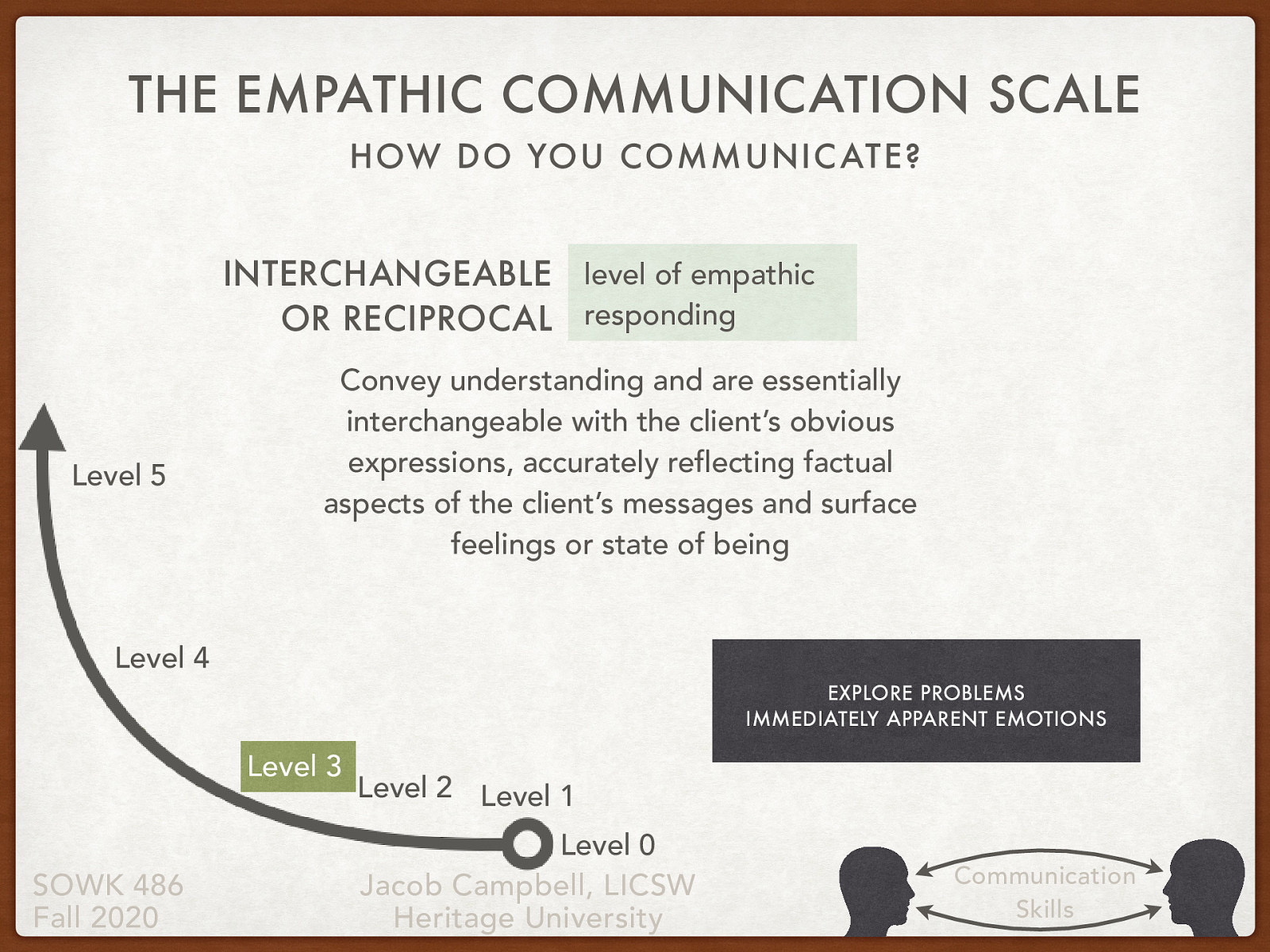 THE EMPATHIC COMMUNICATION SCALE

HOW DO YOU COMMUNICATE?

INTERCHANGEABLE OR RECIPROCAL

level of empathic responding

Convey understanding and are essentially interchangeable with the client's obvious expressions, accurately reflecting factual aspects of the client's messages and surface feelings or state of being

Level 5

Level 4

Level 3

Level 2

Level 1

Level 0

EXPLORE PROBLEMS
IMMEDIATELY APPARENT EMOTIONS

SOWK 486
Fall 2020

Jacob Campbell, LICSW
Heritage University

Communication Skills